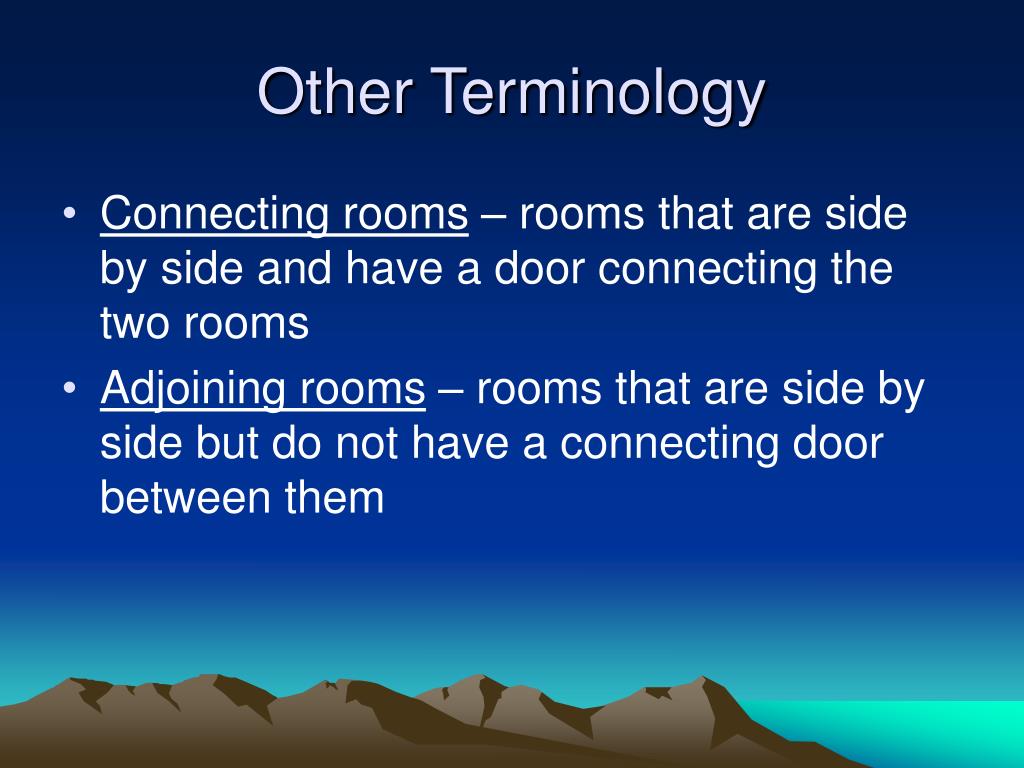 Other Terminology

• Connecting rooms – rooms that are side by side and have a door connecting the two rooms

• Adjoining rooms – rooms that are side by side but do not have a connecting door between them